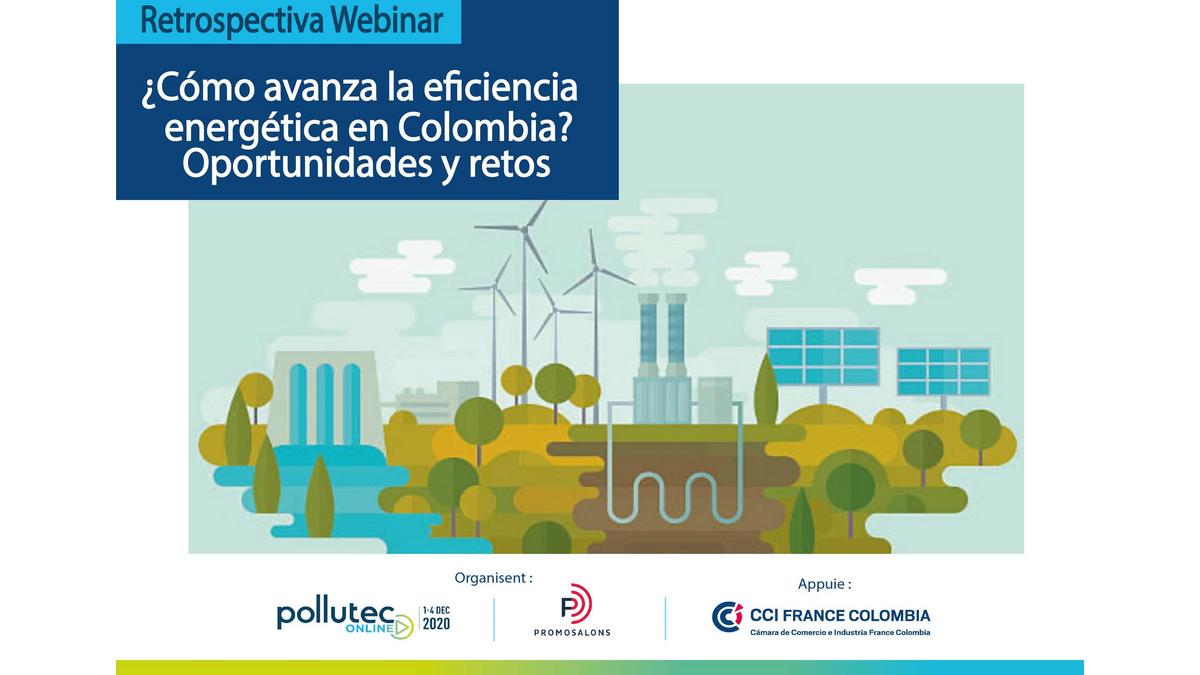 Retrospectiva Webinar

¿Cómo avanza la eficiencia energética en Colombia? Oportunidades y retos

Organisent :

pollutec ONLINE 1-4 DEC 2020

PROMOSALONS

Appuie :

CCI FRANCE COLOMBIA
Cámara de Comercio e Industria France Colombia